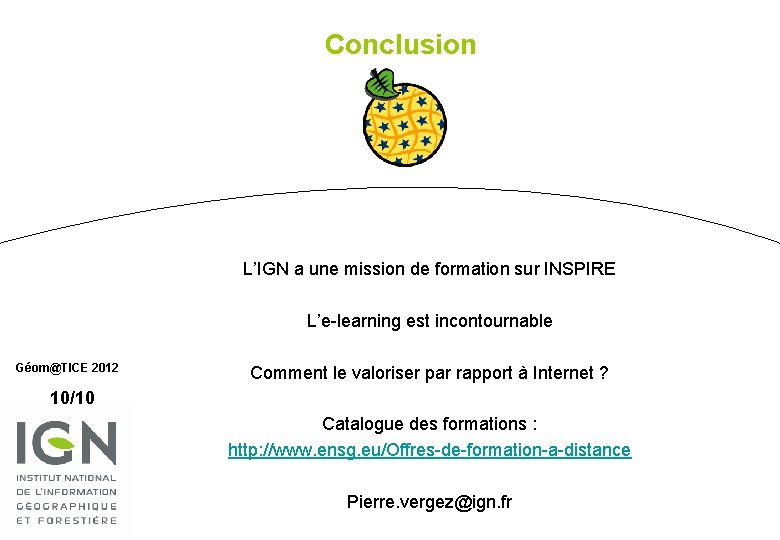 Conclusion

L'IGN a une mission de formation sur INSPIRE

L'e-learning est incontournable

Comment le valoriser par rapport à Internet ?

Catalogue des formations :
http://www.ensg.eu/Offres-de-formation-a-distance

Pierre.vergez@ign.fr

Géom@TICE 2012

10/10

IGN

INSTITUT NATIONAL
DE L'INFORMATION
GÉOGRAPHIQUE
ET FORESTIÈRE